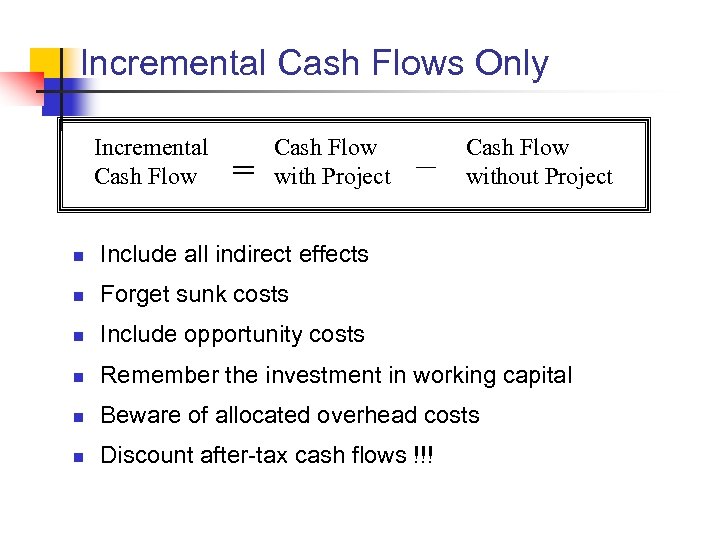 Incremental Cash Flows Only

Incremental Cash Flow = Cash Flow with Project − Cash Flow without Project

- Include all indirect effects
- Forget sunk costs
- Include opportunity costs
- Remember the investment in working capital
- Beware of allocated overhead costs
- Discount after-tax cash flows !!!